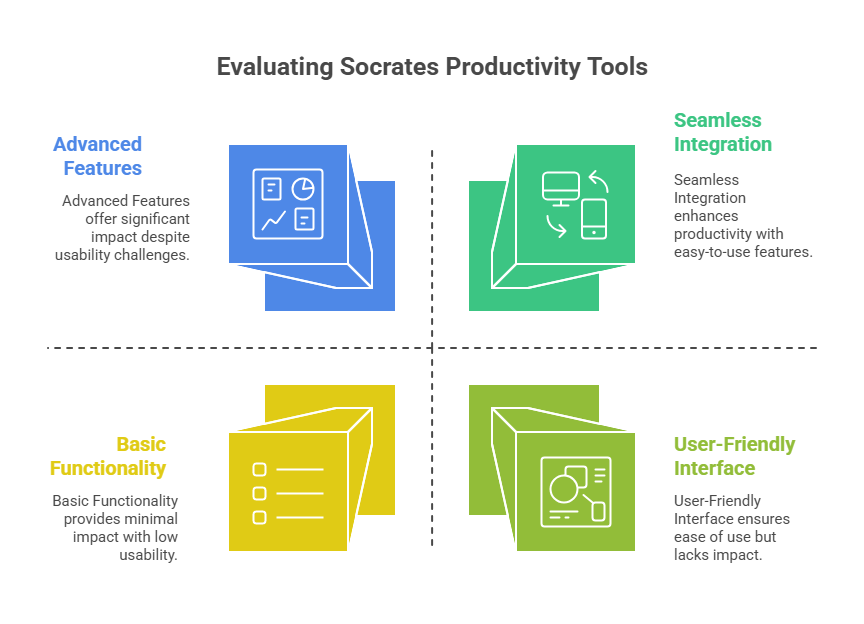 Evaluating Socrates Productivity Tools

Advanced Features

Advanced Features offer significant impact despite usability challenges.

Seamless Integration

Seamless Integration enhances productivity with easy-to-use features.

Basic Functionality

Basic Functionality provides minimal impact with low usability.

User-Friendly Interface

User-Friendly Interface ensures ease of use but lacks impact.